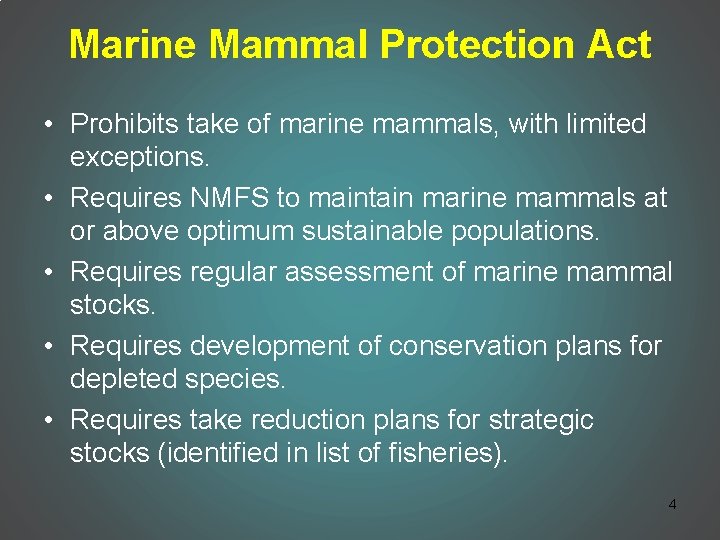 Marine Mammal Protection Act

• Prohibits take of marine mammals, with limited exceptions.

• Requires NMFS to maintain marine mammals at or above optimum sustainable populations.

• Requires regular assessment of marine mammal stocks.

• Requires development of conservation plans for depleted species.

• Requires take reduction plans for strategic stocks (identified in list of fisheries).

4